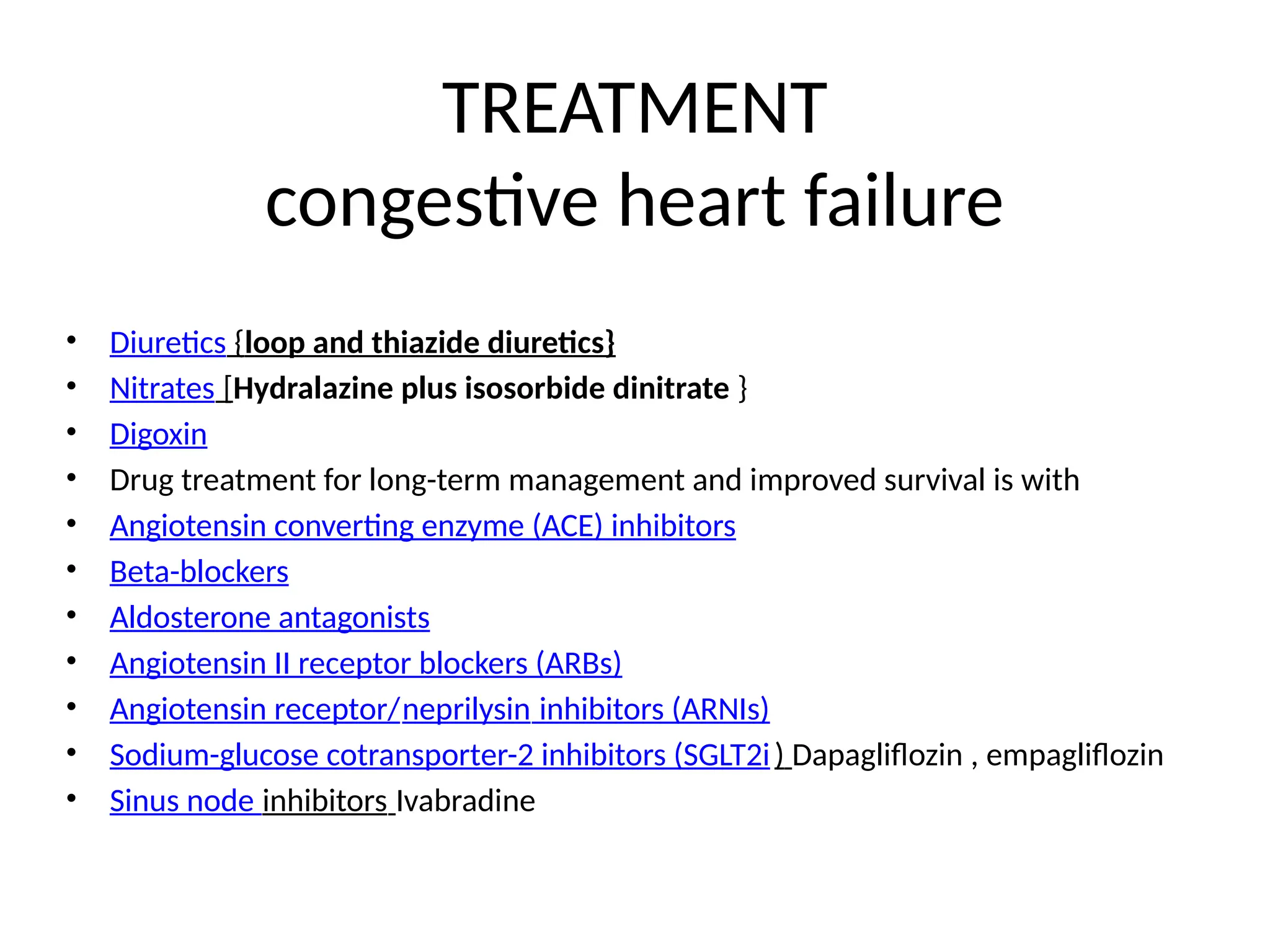 TREATMENT
congestive heart failure

• Diuretics {loop and thiazide diuretics}
• Nitrates [Hydralazine plus isosorbide dinitrate }
• Digoxin
• Drug treatment for long-term management and improved survival is with
• Angiotensin converting enzyme (ACE) inhibitors
• Beta-blockers
• Aldosterone antagonists
• Angiotensin II receptor blockers (ARBs)
• Angiotensin receptor/neprilysin inhibitors (ARNIs)
• Sodium-glucose cotransporter-2 inhibitors (SGLT2i ) Dapagliflozin , empagliflozin
• Sinus node inhibitors Ivabradine